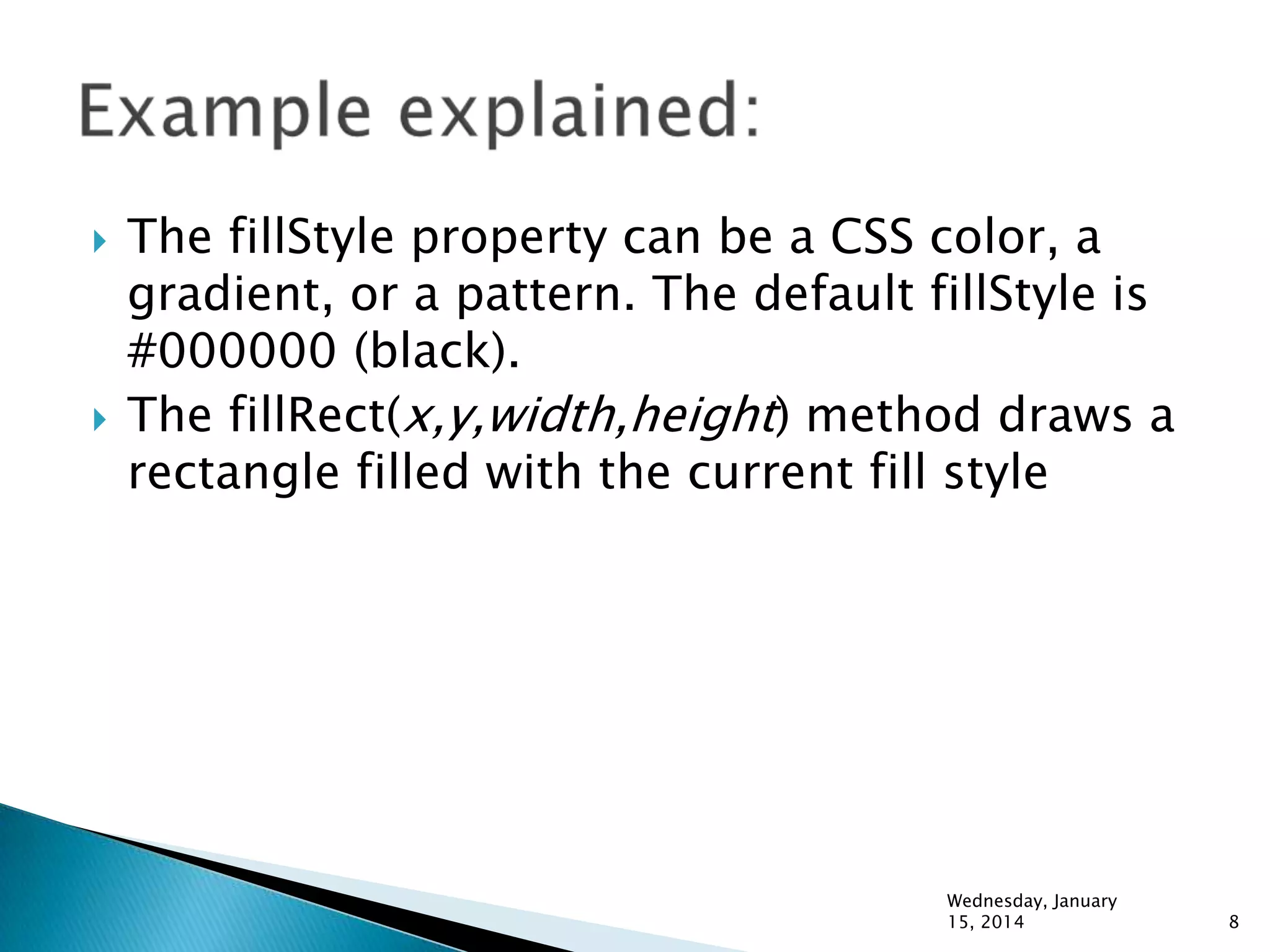 Example explained:

The fillStyle property can be a CSS color, a gradient, or a pattern. The default fillStyle is #000000 (black).

The fillRect(x,y,width,height) method draws a rectangle filled with the current fill style

Wednesday, January 15, 2014

8